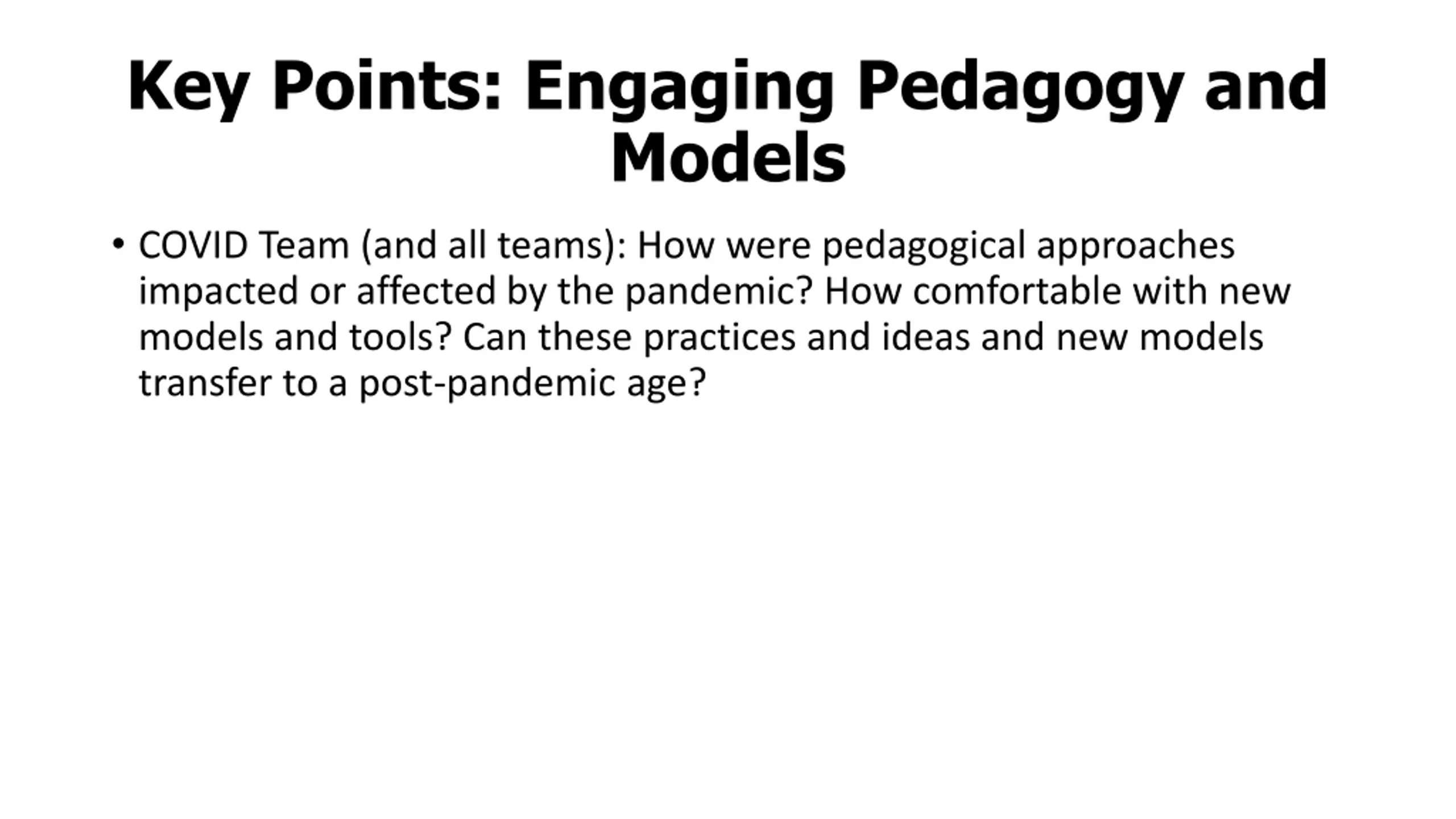 Key Points: Engaging Pedagogy and Models

• COVID Team (and all teams): How were pedagogical approaches impacted or affected by the pandemic? How comfortable with new models and tools? Can these practices and ideas and new models transfer to a post-pandemic age?